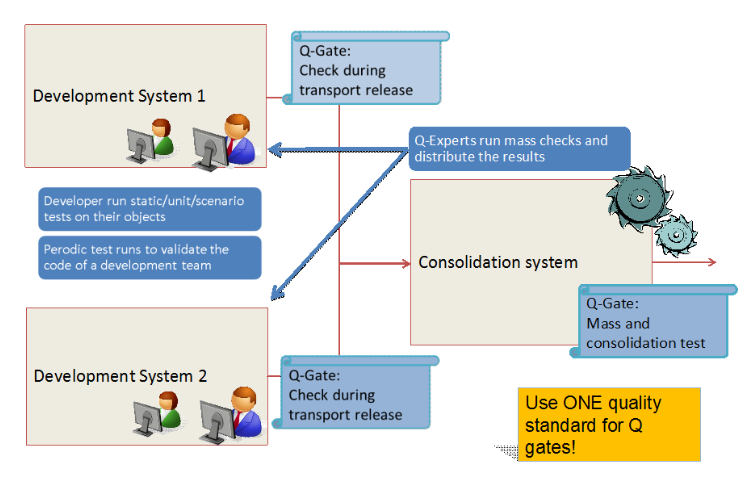 Development System 1

Q-Gate:
Check during transport release

Q-Experts run mass checks and distribute the results

Developer run static/unit/scenario tests on their objects

Perodic test runs to validate the code of a development team

Consolidation system

Q-Gate:
Mass and consolidation test

Development System 2

Q-Gate:
Check during transport release

Use ONE quality standard for Q gates!